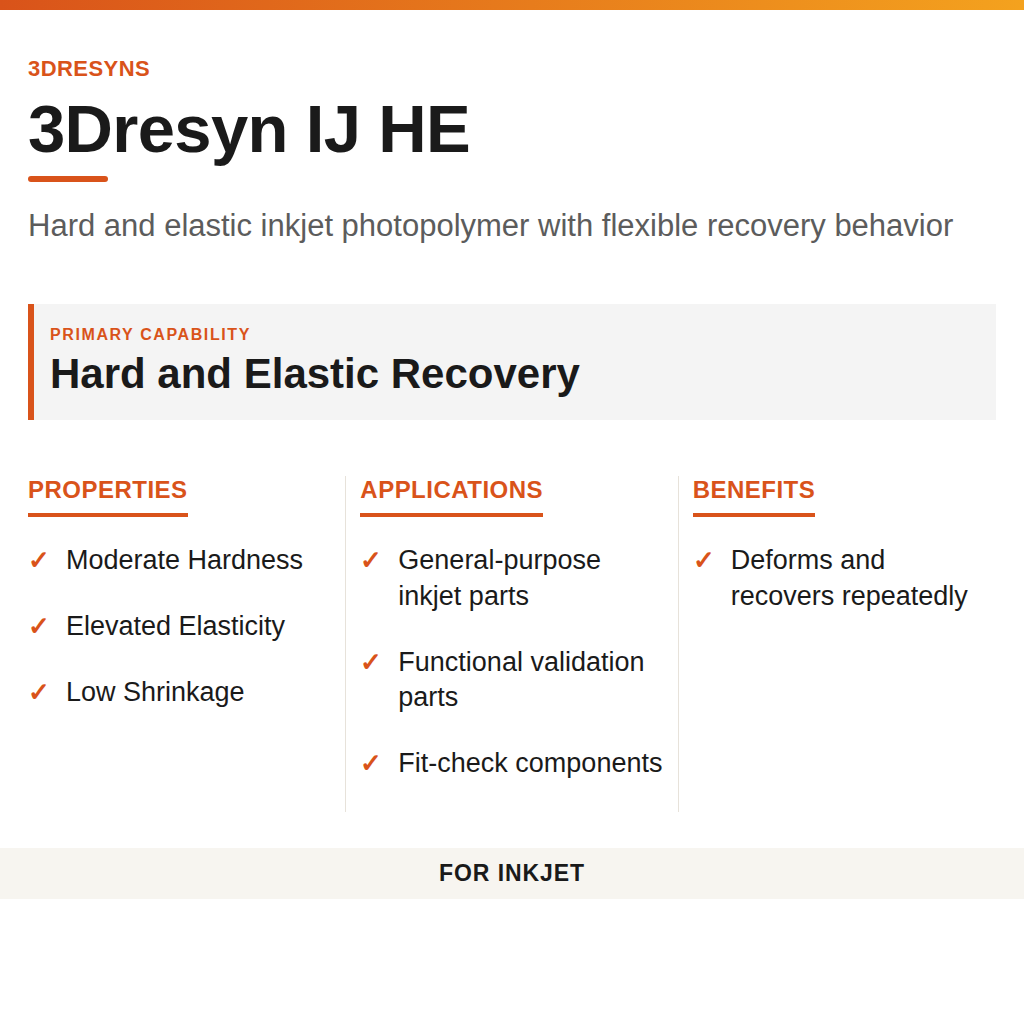 3DRESYNS

3Dresyn IJ HE

Hard and elastic inkjet photopolymer with flexible recovery behavior

PRIMARY CAPABILITY

Hard and Elastic Recovery

PROPERTIES

✓ Moderate Hardness

✓ Elevated Elasticity

✓ Low Shrinkage

APPLICATIONS

✓ General-purpose inkjet parts

✓ Functional validation parts

✓ Fit-check components

BENEFITS

✓ Deforms and recovers repeatedly

FOR INKJET